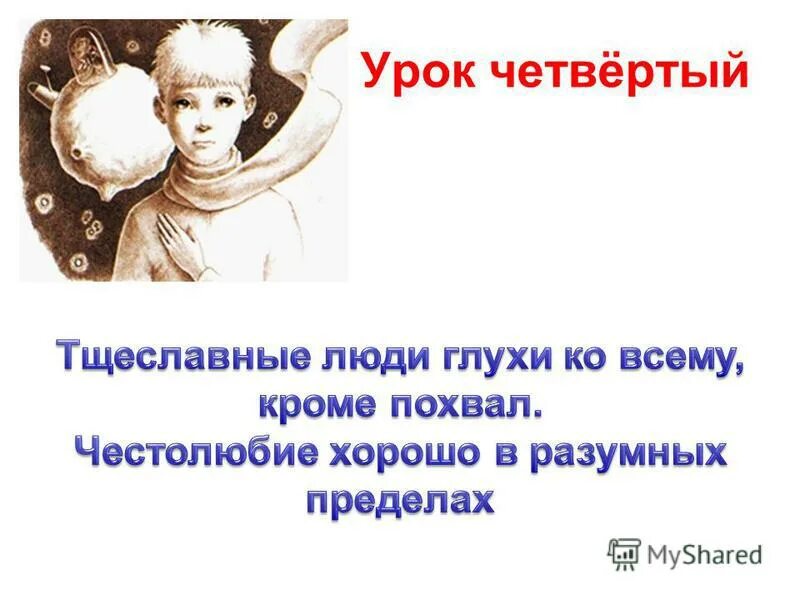 Урок четвёртый

Тщеславные люди глухи ко всему, кроме похвал.
Честолюбие хорошо в разумных пределах

MyShared